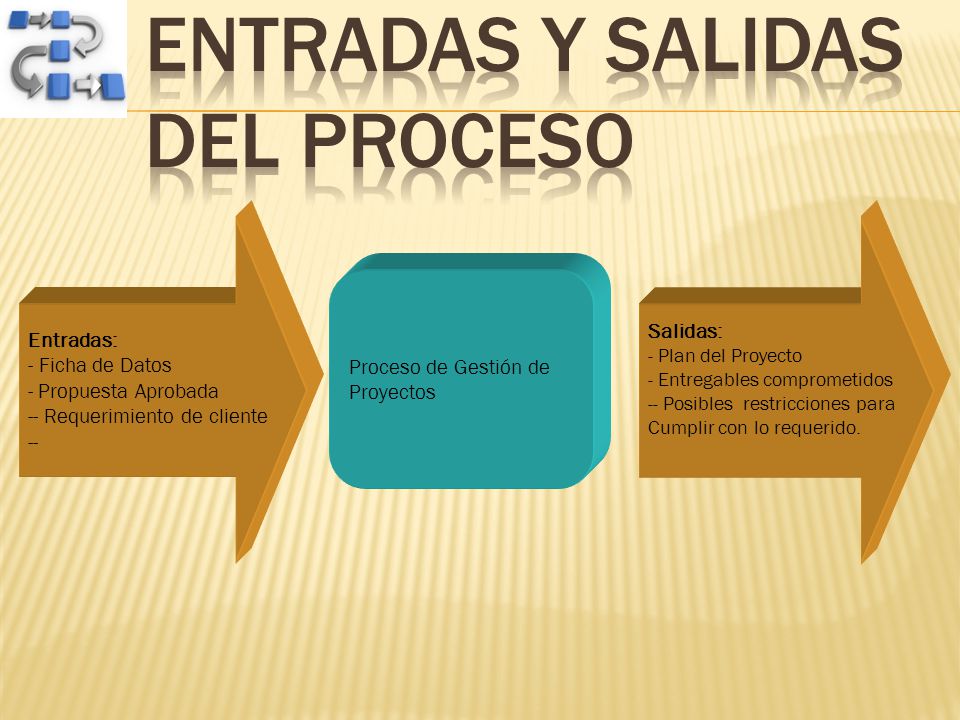 ENTRADAS Y SALIDAS DEL PROCESO

Entradas:
- Ficha de Datos
- Propuesta Aprobada
-- Requerimiento de cliente
--

Proceso de Gestión de Proyectos

Salidas:
- Plan del Proyecto
- Entregables comprometidos
-- Posibles restricciones para Cumplir con lo requerido.